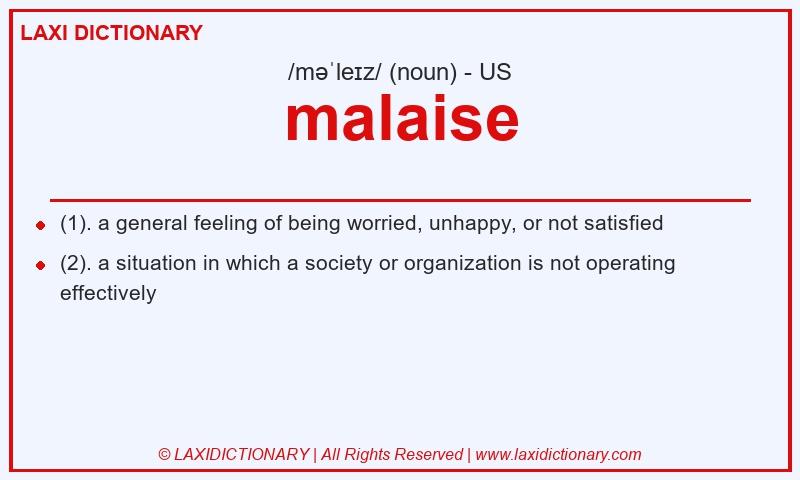 LAXI DICTIONARY

/məˈleɪz/ (noun) - US

malaise

- (1). a general feeling of being worried, unhappy, or not satisfied
- (2). a situation in which a society or organization is not operating effectively

© LAXIDICTIONARY | All Rights Reserved | www.laxidictionary.com